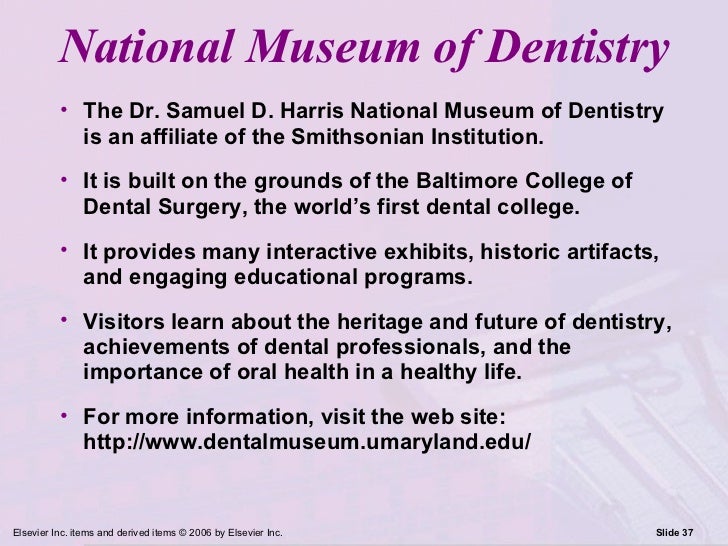 National Museum of Dentistry

• The Dr. Samuel D. Harris National Museum of Dentistry is an affiliate of the Smithsonian Institution.

• It is built on the grounds of the Baltimore College of Dental Surgery, the world's first dental college.

• It provides many interactive exhibits, historic artifacts, and engaging educational programs.

• Visitors learn about the heritage and future of dentistry, achievements of dental professionals, and the importance of oral health in a healthy life.

• For more information, visit the web site: http://www.dentalmuseum.umaryland.edu/

Elsevier Inc. items and derived items © 2006 by Elsevier Inc.

Slide 37